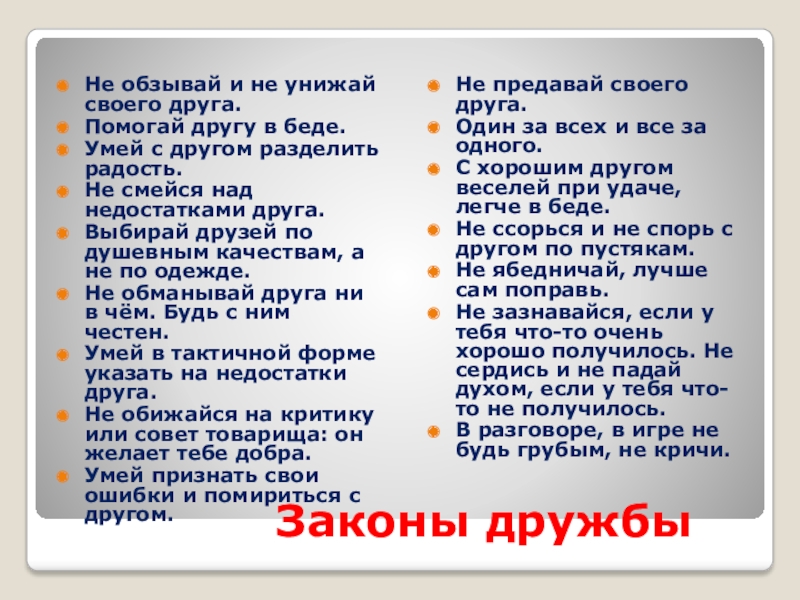 Не обзывай и не унижай своего друга.
Помогай другу в беде.
Умей с другом разделить радость.
Не смейся над недостатками друга.
Выбирай друзей по душевным качествам, а не по одежде.
Не обманывай друга ни в чём. Будь с ним честен.
Умей в тактичной форме указать на недостатки друга.
Не обижайся на критику или совет товарища: он желает тебе добра.
Умей признать свои ошибки и помириться с другом.

Не предавай своего друга.
Один за всех и все за одного.
С хорошим другом веселей при удаче, легче в беде.
Не ссорься и не спорь с другом по пустякам.
Не ябедничай, лучше сам поправь.
Не зазнавайся, если у тебя что-то очень хорошо получилось. Не сердись и не падай духом, если у тебя что-то не получилось.
В разговоре, в игре не будь грубым, не кричи.

Законы дружбы